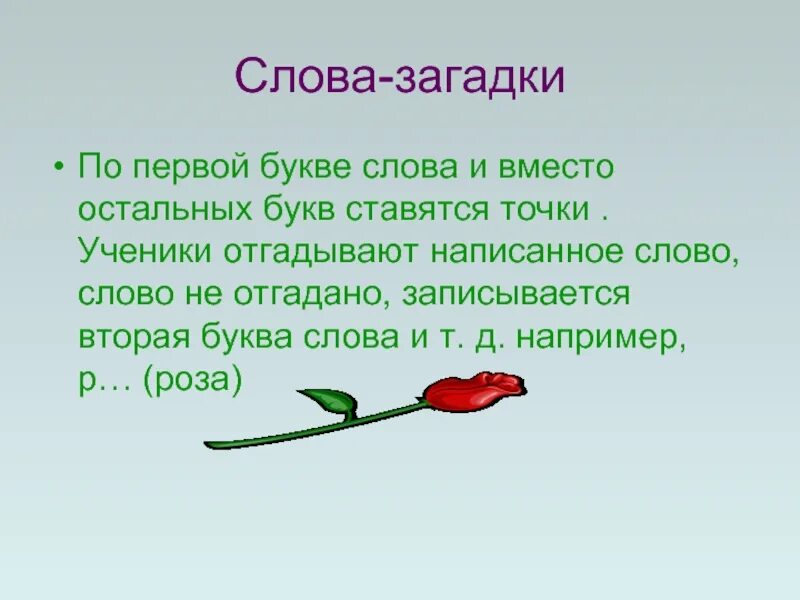 Слова-загадки

• По первой букве слова и вместо остальных букв ставятся точки . Ученики отгадывают написанное слово, слово не отгадано, записывается вторая буква слова и т. д. например, р… (роза)